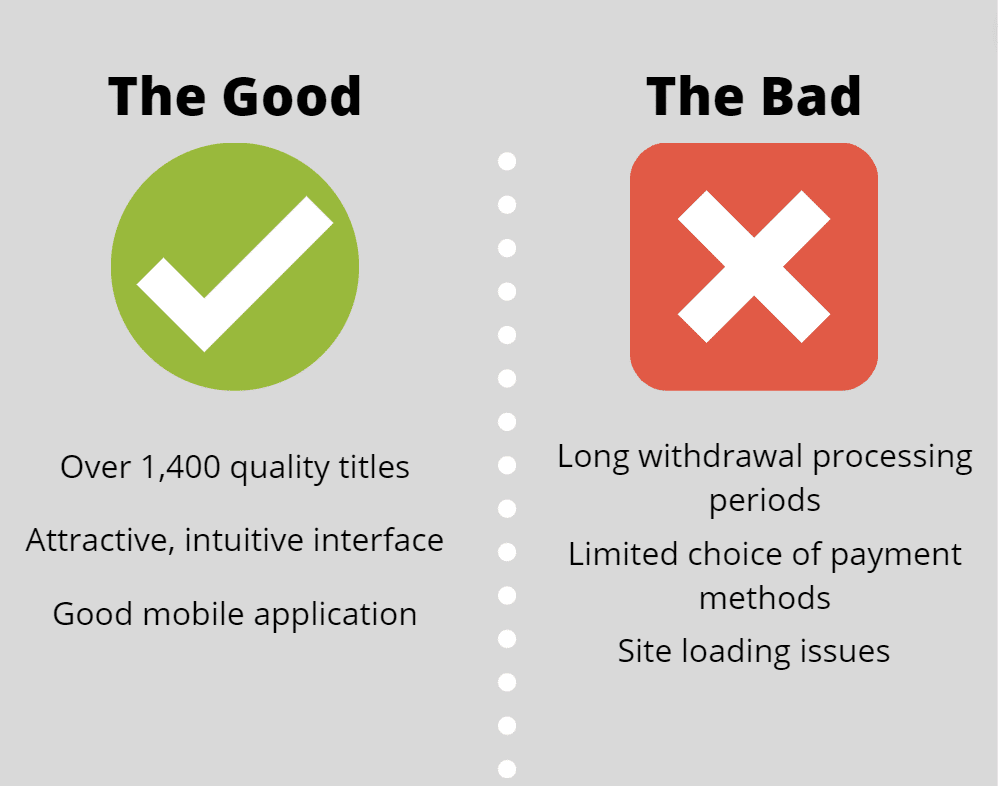 The Good

Over 1,400 quality titles

Attractive, intuitive interface

Good mobile application

The Bad

Long withdrawal processing periods

Limited choice of payment methods

Site loading issues